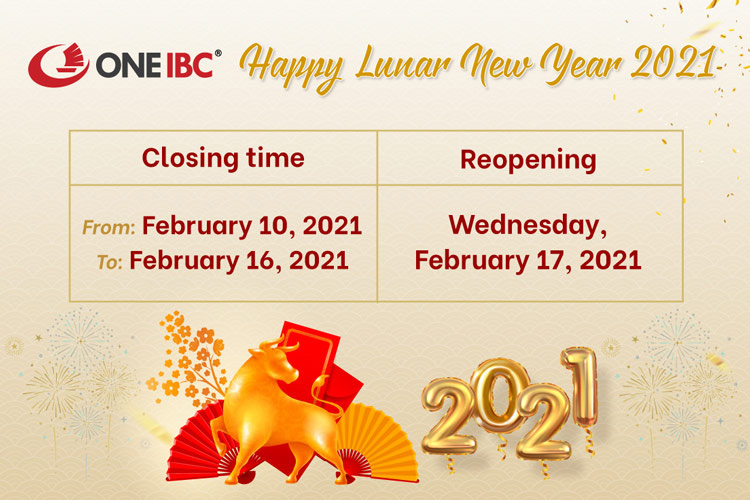 ONE IBC® Happy Lunar New Year 2021

| Closing time | Reopening |
|---|---|
| From: February 10, 2021 To: February 16, 2021 | Wednesday, February 17, 2021 |

2021